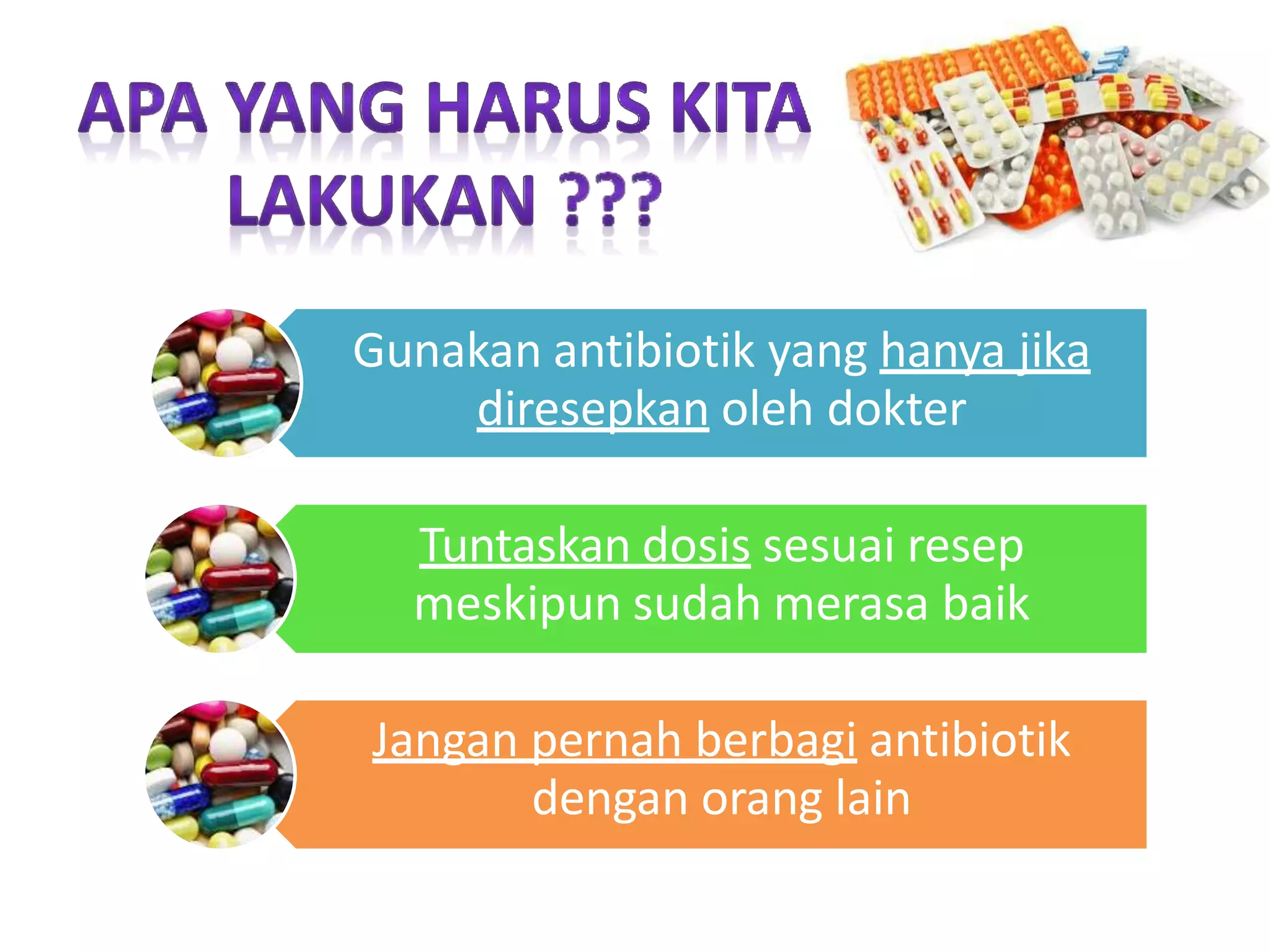 APA YANG HARUS KITA LAKUKAN ???

Gunakan antibiotik yang hanya jika diresepkan oleh dokter

Tuntaskan dosis sesuai resep meskipun sudah merasa baik

Jangan pernah berbagi antibiotik dengan orang lain